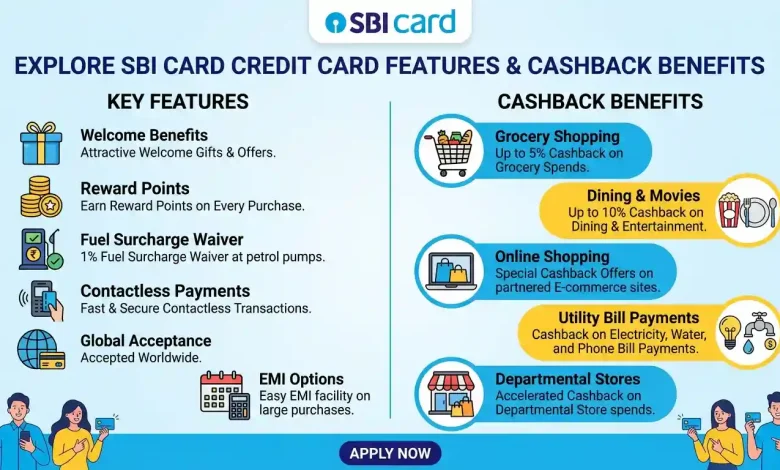 SBI card

EXPLORE SBI CARD CREDIT CARD FEATURES & CASHBACK BENEFITS

KEY FEATURES

Welcome Benefits
Attractive Welcome Gifts & Offers.

Reward Points
Earn Reward Points on Every Purchase.

Fuel Surcharge Waiver
1% Fuel Surcharge Waiver at petrol pumps.

Contactless Payments
Fast & Secure Contactless Transactions.

Global Acceptance
Accepted Worldwide.

EMI Options
Easy EMI facility on large purchases.

CASHBACK BENEFITS

Grocery Shopping
Up to 5% Cashback on Grocery Spends.

Dining & Movies
Up to 10% Cashback on Dining & Entertainment.

Online Shopping
Special Cashback Offers on partnered E-commerce sites.

Utility Bill Payments
Cashback on Electricity, Water, and Phone Bill Payments.

Departmental Stores
Accelerated Cashback on Departmental Store spends.

APPLY NOW